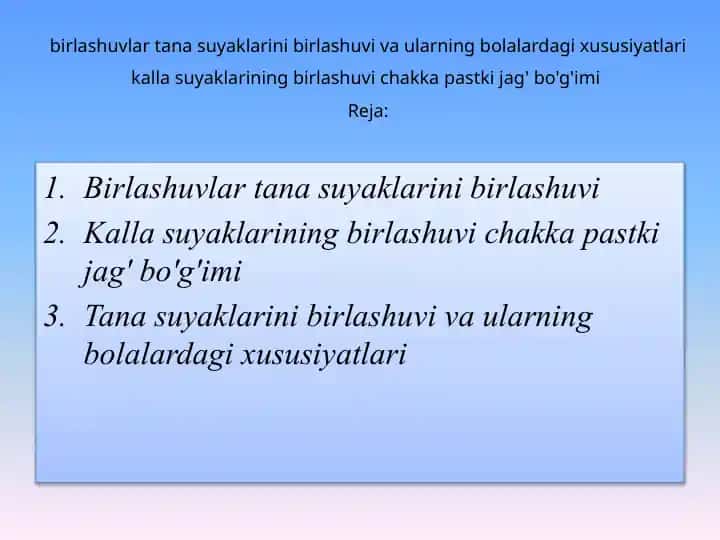 birlashuvlar tana suyaklarini birlashuvi va ularning bolalardagi xususiyatlari kalla suyaklarining birlashuvi chakka pastki jag' bo'g'imi

Reja:

1. Birlashuvlar tana suyaklarini birlashuvi
2. Kalla suyaklarining birlashuvi chakka pastki jag' bo'g'imi
3. Tana suyaklarini birlashuvi va ularning bolalardagi xususiyatlari